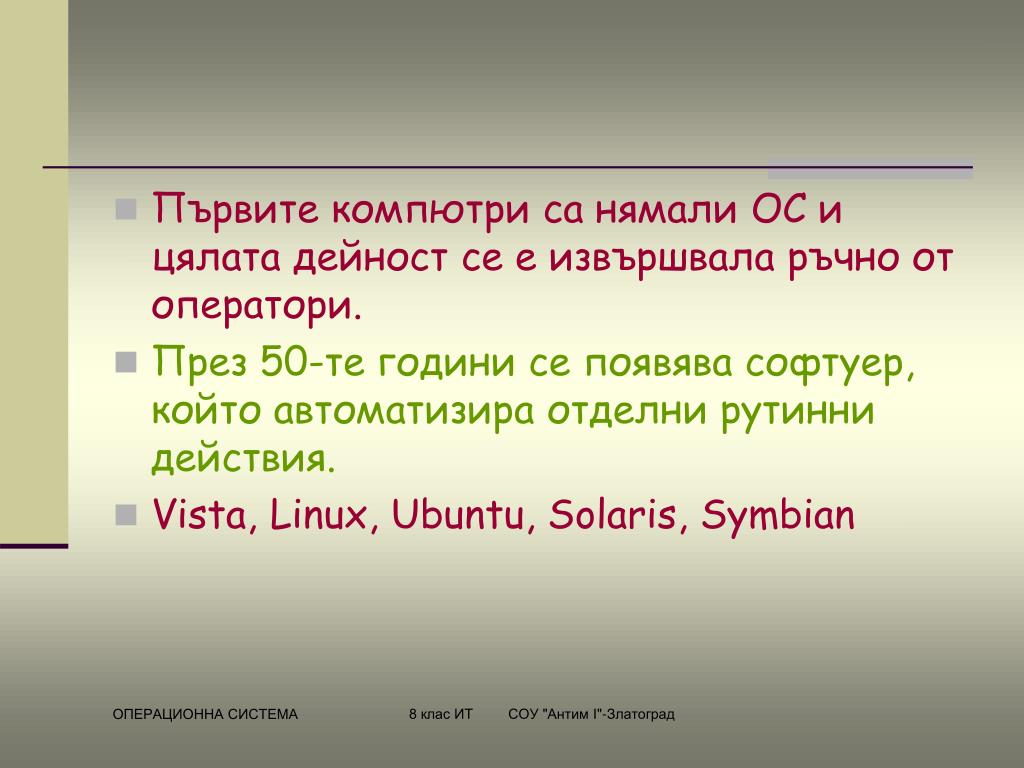 Първите компютри са нямали ОС и цялата дейност се е извършвала ръчно от оператори.

През 50-те години се появява софтуер, който автоматизира отделни рутинни действия.

Vista, Linux, Ubuntu, Solaris, Symbian

ОПЕРАЦИОННА СИСТЕМА 8 клас ИТ СОУ "Антим I"-Златоград